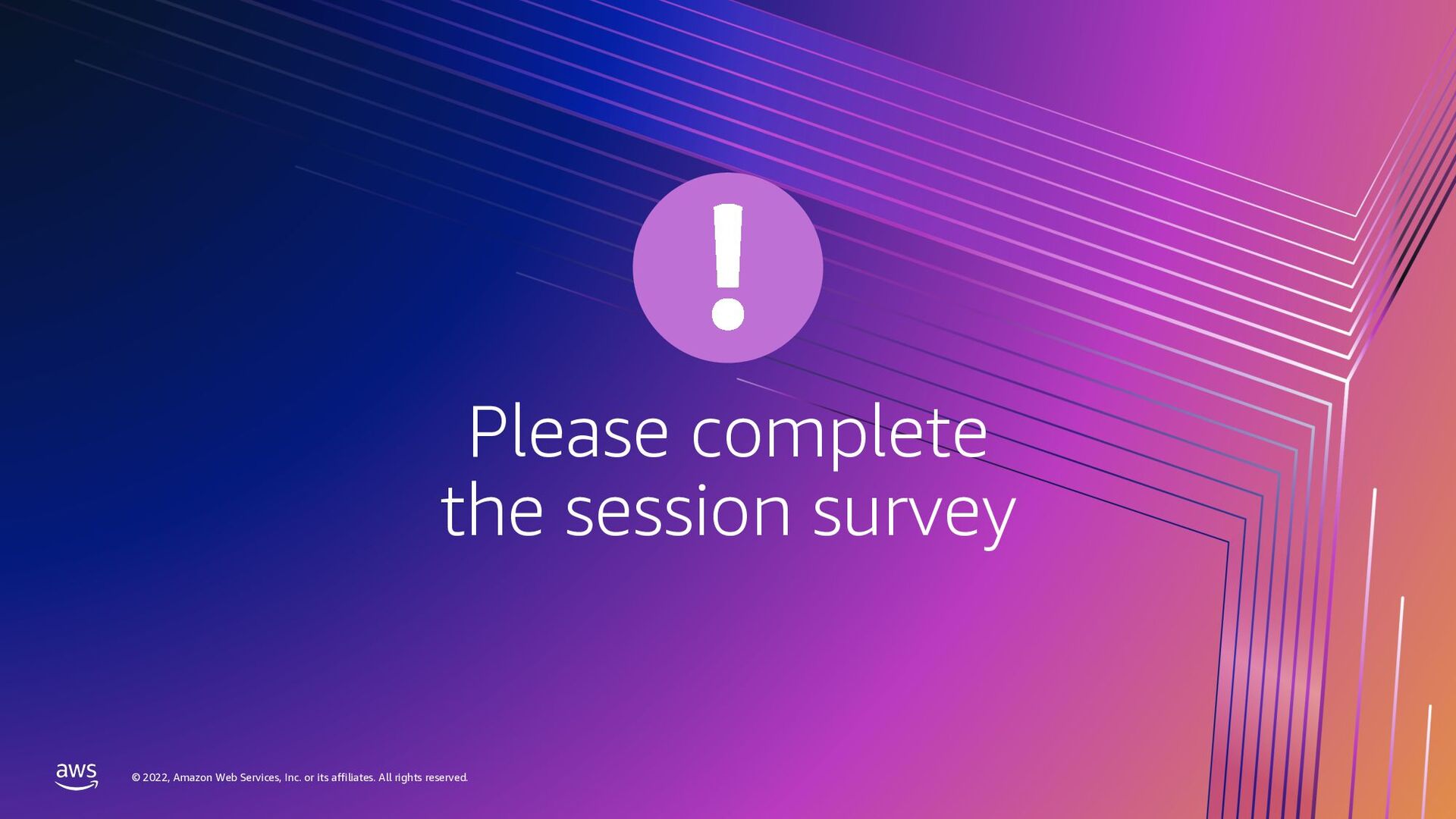 !

Please complete the session survey

aws

© 2022, Amazon Web Services, Inc. or its affiliates. All rights reserved.